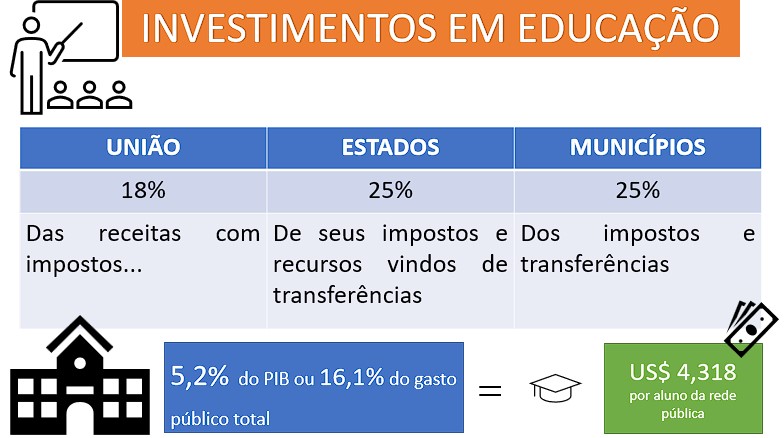 INVESTIMENTOS EM EDUCAÇÃO

| UNIÃO | ESTADOS | MUNICÍPIOS |
|---|---|---|
| 18% | 25% | 25% |
| Das receitas com impostos... | De seus impostos e recursos vindos de transferências | Dos impostos e transferências |

5,2% do PIB ou 16,1% do gasto público total

=

US$ 4,318 por aluno da rede pública